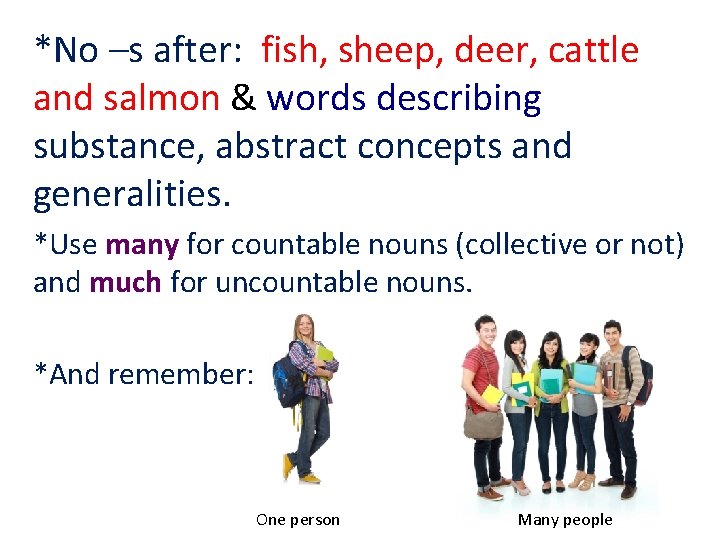 *No –s after: fish, sheep, deer, cattle and salmon & words describing substance, abstract concepts and generalities.

*Use many for countable nouns (collective or not) and much for uncountable nouns.

*And remember:

One person

Many people